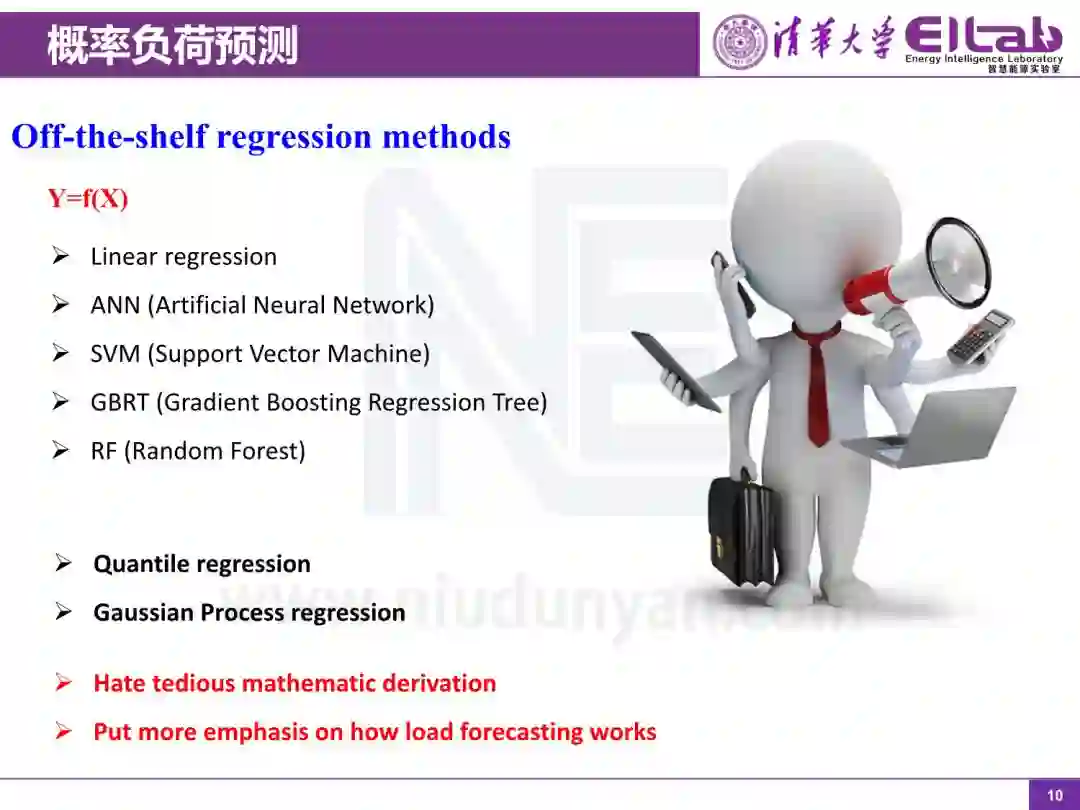 概率负荷预测

清华大学 EILab Energy Intelligence Laboratory 智慧能源实验室

Off-the-shelf regression methods

Y=f(X)

➢ Linear regression
➢ ANN (Artificial Neural Network)
➢ SVM (Support Vector Machine)
➢ GBRT (Gradient Boosting Regression Tree)
➢ RF (Random Forest)

➢ Quantile regression
➢ Gaussian Process regression

➢ Hate tedious mathematic derivation
➢ Put more emphasis on how load forecasting works

niudunyan.com

10